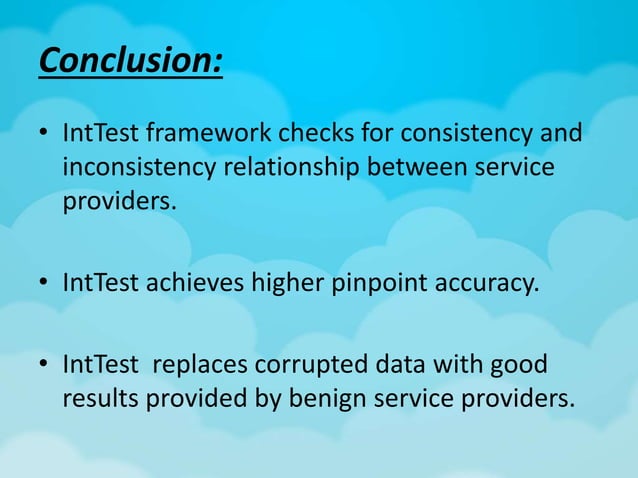 Conclusion:

• IntTest framework checks for consistency and inconsistency relationship between service providers.

• IntTest achieves higher pinpoint accuracy.

• IntTest  replaces corrupted data with good results provided by benign service providers.